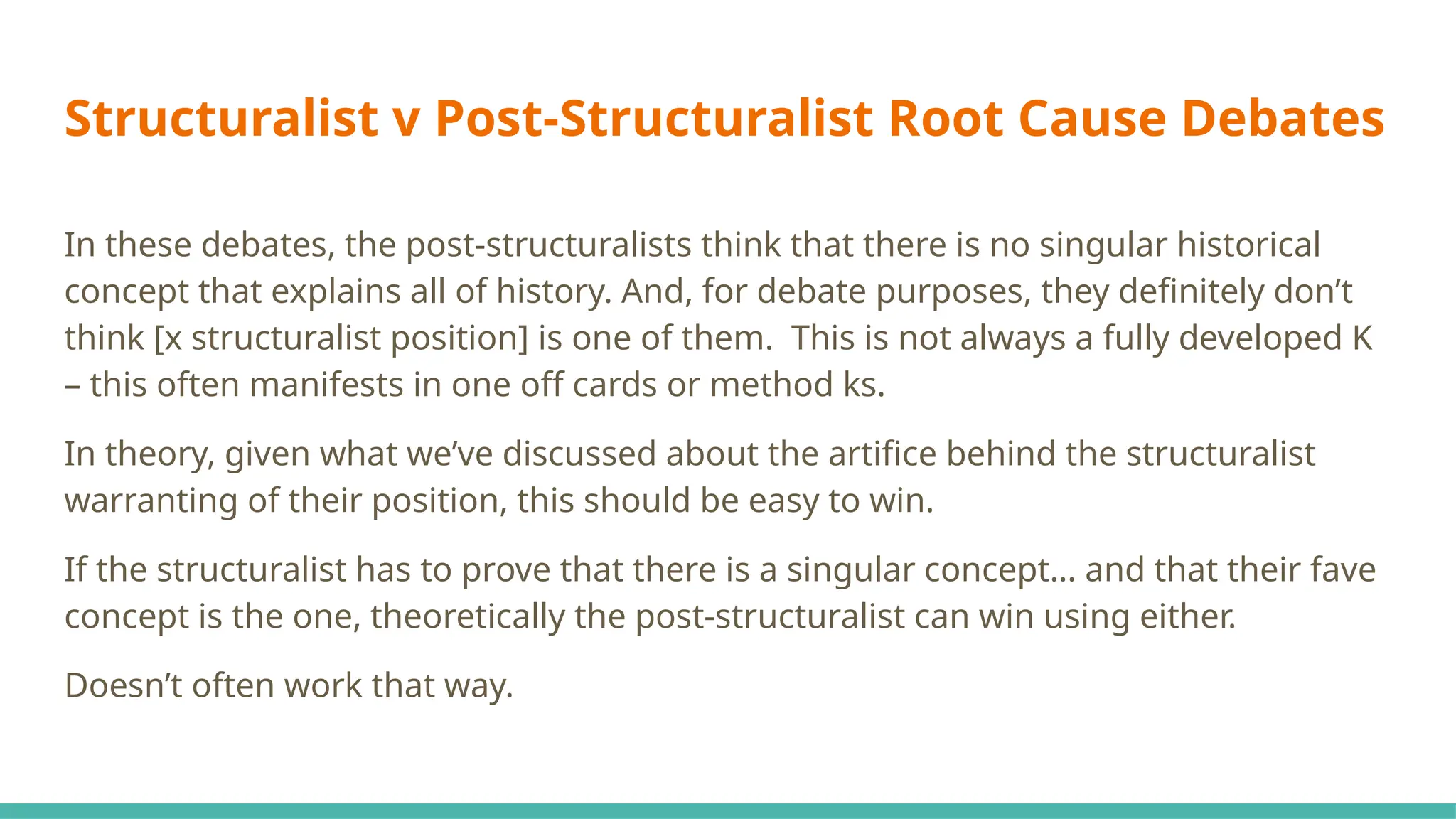 Structuralist v Post-Structuralist Root Cause Debates

In these debates, the post-structuralists think that there is no singular historical concept that explains all of history. And, for debate purposes, they definitely don't think [x structuralist position] is one of them.  This is not always a fully developed K – this often manifests in one off cards or method ks.

In theory, given what we've discussed about the artifice behind the structuralist warranting of their position, this should be easy to win.

If the structuralist has to prove that there is a singular concept… and that their fave concept is the one, theoretically the post-structuralist can win using either.

Doesn't often work that way.